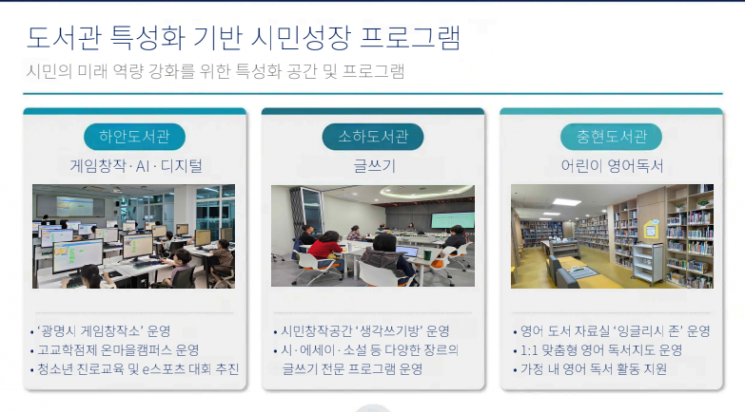 도서관 특성화 기반 시민성장 프로그램

시민의 미래 역량 강화를 위한 특성화 공간 및 프로그램

하안도서관

게임창작 · AI · 디지털

• '광명시 게임창작소' 운영
• 고교학점제 온마을캠퍼스 운영
• 청소년 진로교육 및 e스포츠 대회 추진

소하도서관

글쓰기

• 시민창작공간 '생각쓰기방' 운영
• 시 · 에세이 · 소설 등 다양한 장르의 글쓰기 전문 프로그램 운영

충현도서관

어린이 영어독서

• 영어 도서 자료실 '잉글리시 존' 운영
• 1:1 맞춤형 영어 독서지도 운영
• 가정 내 영어 독서 활동 지원